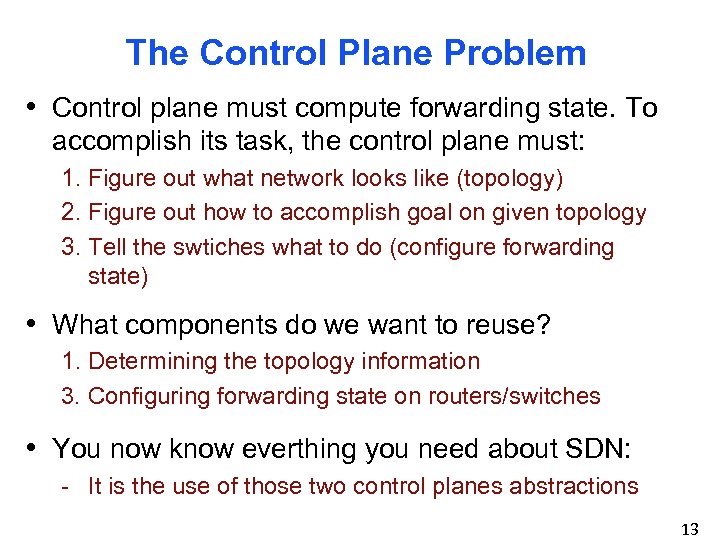 The Control Plane Problem

• Control plane must compute forwarding state. To accomplish its task, the control plane must:
1. Figure out what network looks like (topology)
2. Figure out how to accomplish goal on given topology
3. Tell the swtiches what to do (configure forwarding state)

• What components do we want to reuse?
1. Determining the topology information
3. Configuring forwarding state on routers/switches

• You now know everthing you need about SDN:
- It is the use of those two control planes abstractions

13